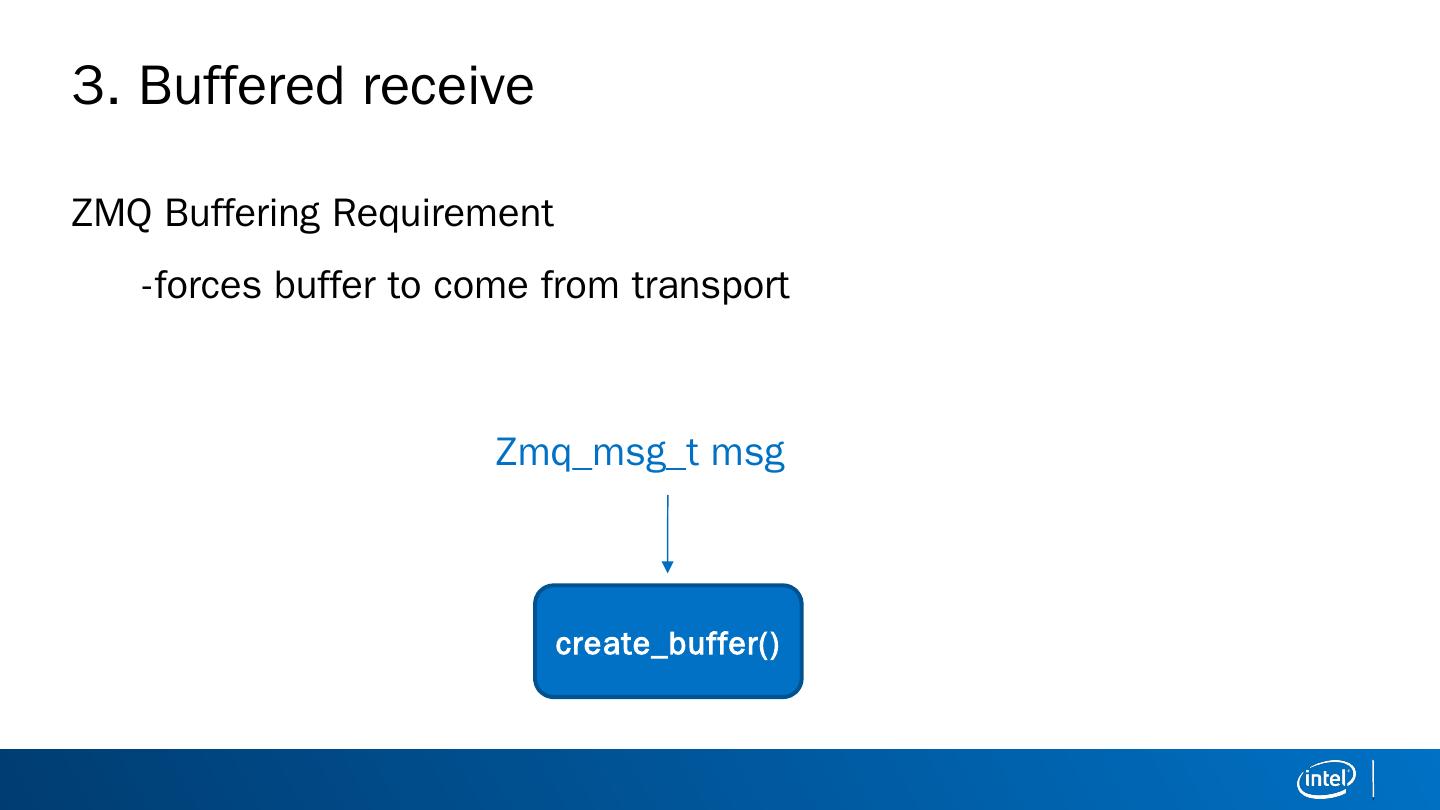 3. Buffered receive

ZMQ Buffering Requirement

-forces buffer to come from transport

Zmq_msg_t msg

create_buffer()

intel